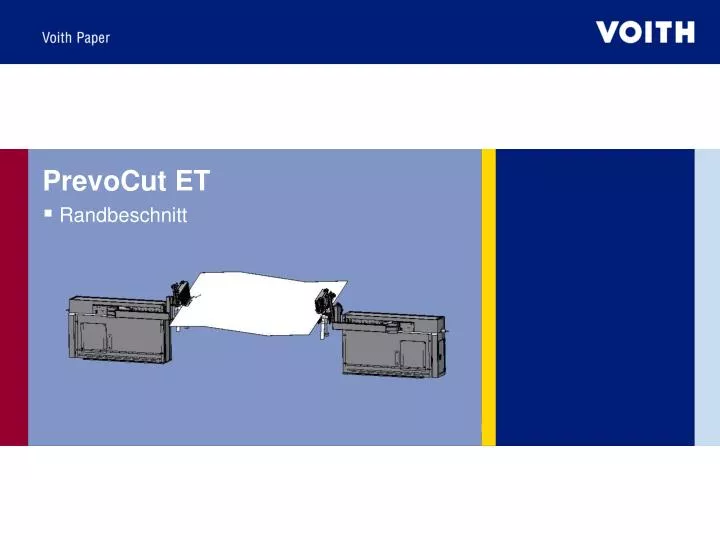 Voith Paper

VOITH

PrevoCut ET

▪ Randbeschnitt